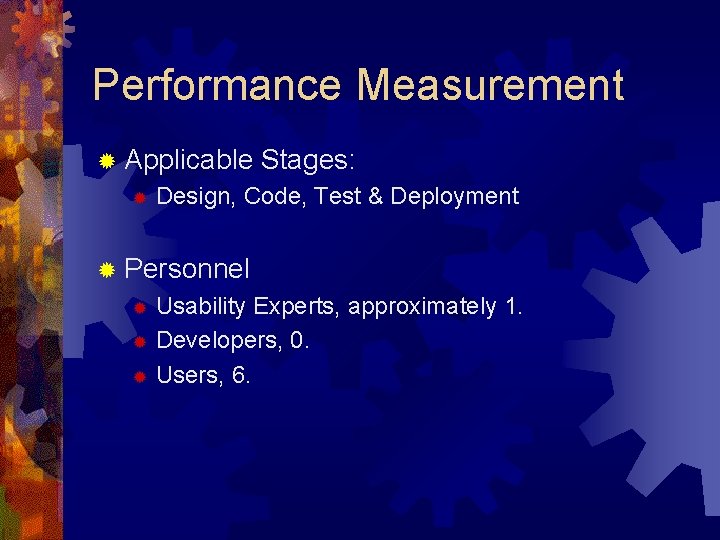 Performance Measurement

Applicable Stages:

Design, Code, Test & Deployment

Personnel

Usability Experts, approximately 1.

Developers, 0.

Users, 6.